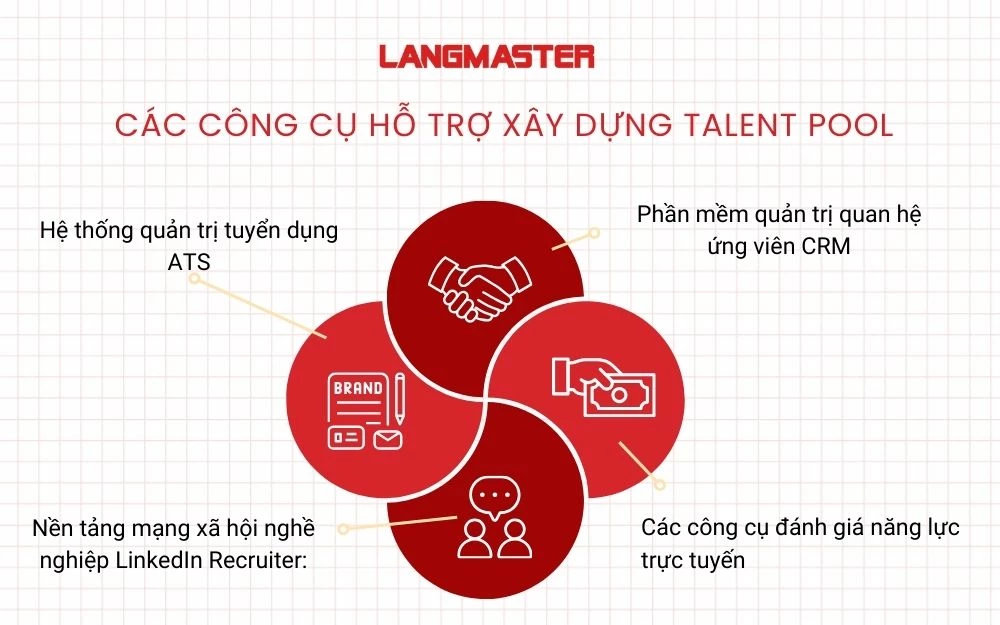 LANGMASTER

CÁC CÔNG CỤ HỖ TRỢ XÂY DỰNG TALENT POOL

Hệ thống quản trị tuyển dụng ATS

Phần mềm quản trị quan hệ ứng viên CRM

BRAND

Nền tảng mạng xã hội nghề nghiệp LinkedIn Recruiter:

Các công cụ đánh giá năng lực trực tuyến